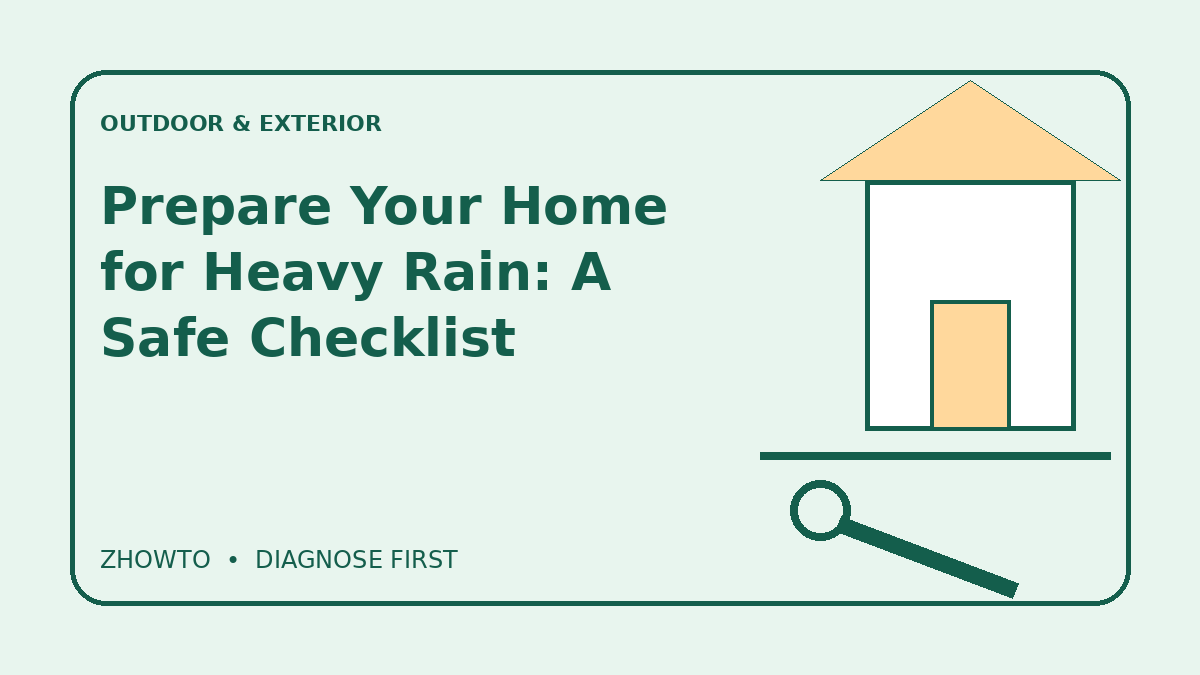 OUTDOOR & EXTERIOR

Prepare Your Home for Heavy Rain: A Safe Checklist

ZHOWTO • DIAGNOSE FIRST